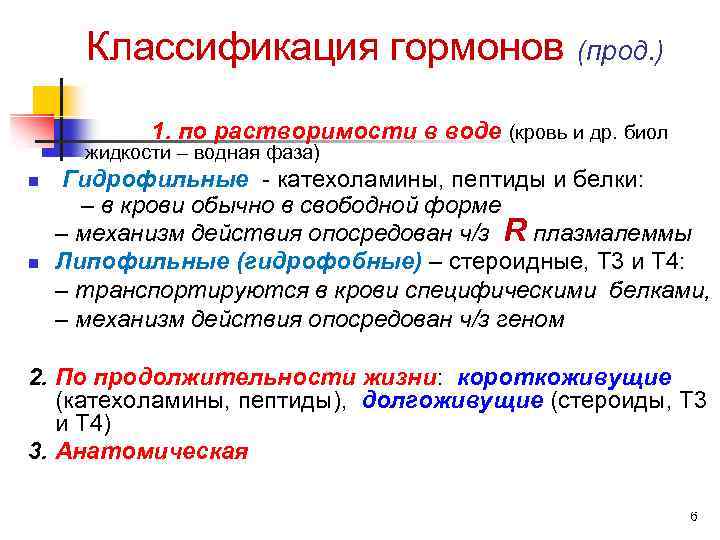 Классификация гормонов (прод.)

1. по растворимости в воде (кровь и др. биол жидкости – водная фаза)

Гидрофильные - катехоламины, пептиды и белки:
– в крови обычно в свободной форме
– механизм действия опосредован ч/з R плазмалеммы

Липофильные (гидрофобные) – стероидные, Т3 и Т4:
– транспортируются в крови специфическими белками,
– механизм действия опосредован ч/з геном

2. По продолжительности жизни: короткоживущие (катехоламины, пептиды), долгоживущие (стероиды, Т3 и Т4)

3. Анатомическая

6